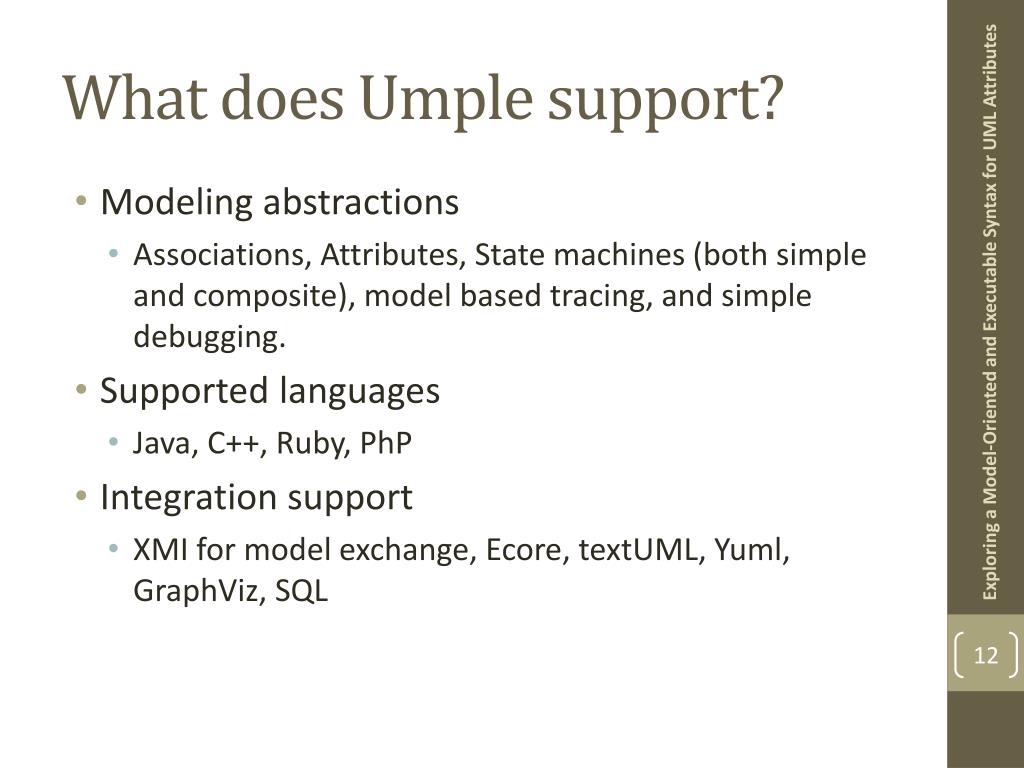 What does Umple support?

• Modeling abstractions
  • Associations, Attributes, State machines (both simple and composite), model based tracing, and simple debugging.
• Supported languages
  • Java, C++, Ruby, PhP
• Integration support
  • XMI for model exchange, Ecore, textUML, Yuml, GraphViz, SQL

Exploring a Model-Oriented and Executable Syntax for UML Attributes

12